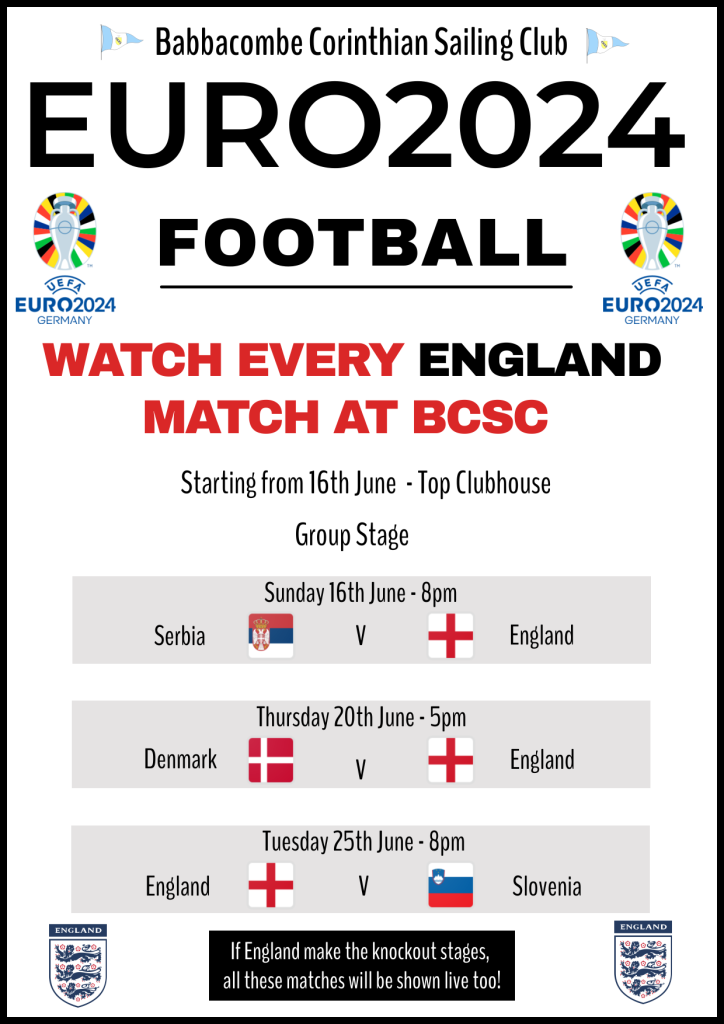 Babbacombe Corinthian Sailing Club

EURO2024

UEFA EURO2024 GERMANY

FOOTBALL

UEFA EURO2024 GERMANY

WATCH EVERY ENGLAND MATCH AT BCSC

Starting from 16th June - Top Clubhouse

Group Stage

Sunday 16th June - 8pm

Serbia V England

Thursday 20th June - 5pm

Denmark V England

Tuesday 25th June - 8pm

England V Slovenia

ENGLAND

If England make the knockout stages, all these matches will be shown live too!

ENGLAND